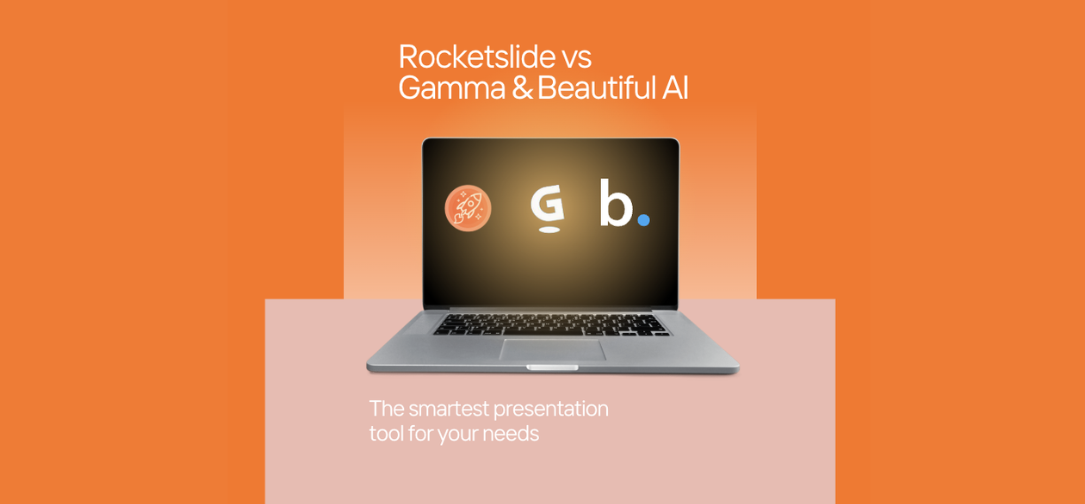 Rocketslide vs
Gamma & Beautiful AI

G b.

The smartest presentation tool for your needs